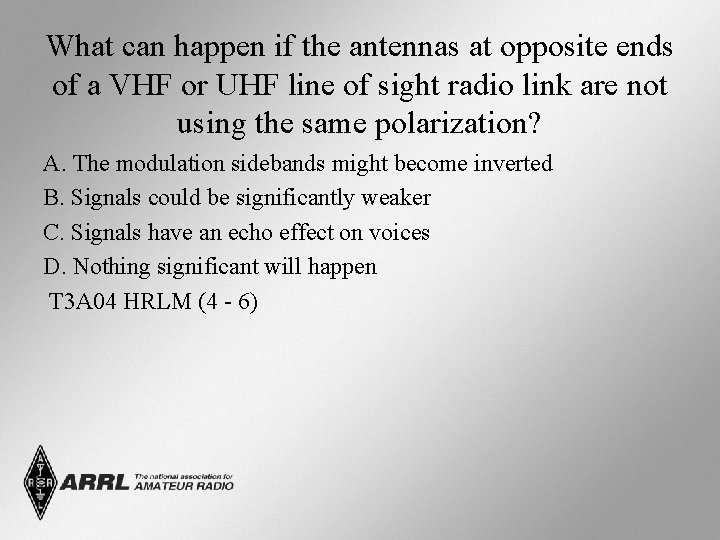 What can happen if the antennas at opposite ends of a VHF or UHF line of sight radio link are not using the same polarization?

A. The modulation sidebands might become inverted

B. Signals could be significantly weaker

C. Signals have an echo effect on voices

D. Nothing significant will happen

T3A04 HRLM (4 - 6)

ARRL The national association for AMATEUR RADIO